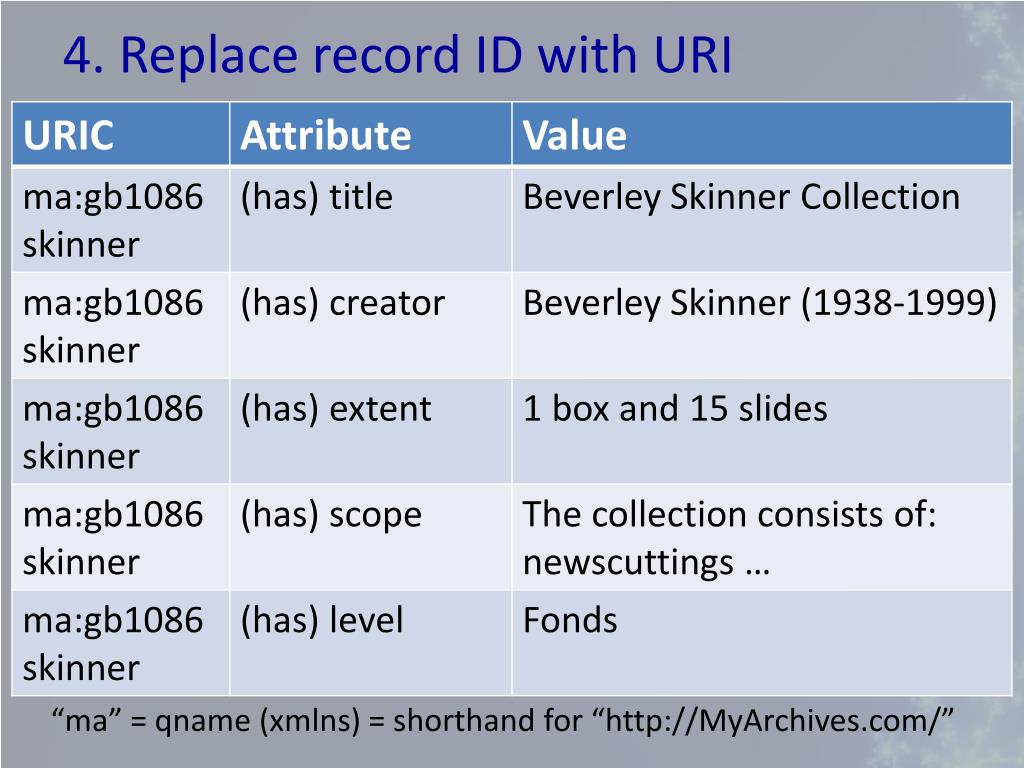 4. Replace record ID with URI

| URIC | Attribute | Value |
|---|---|---|
| ma:gb1086 skinner | (has) title | Beverley Skinner Collection |
| ma:gb1086 skinner | (has) creator | Beverley Skinner (1938-1999) |
| ma:gb1086 skinner | (has) extent | 1 box and 15 slides |
| ma:gb1086 skinner | (has) scope | The collection consists of: newscuttings … |
| ma:gb1086 skinner | (has) level | Fonds |

“ma” = qname (xmlns) = shorthand for “http://MyArchives.com/”